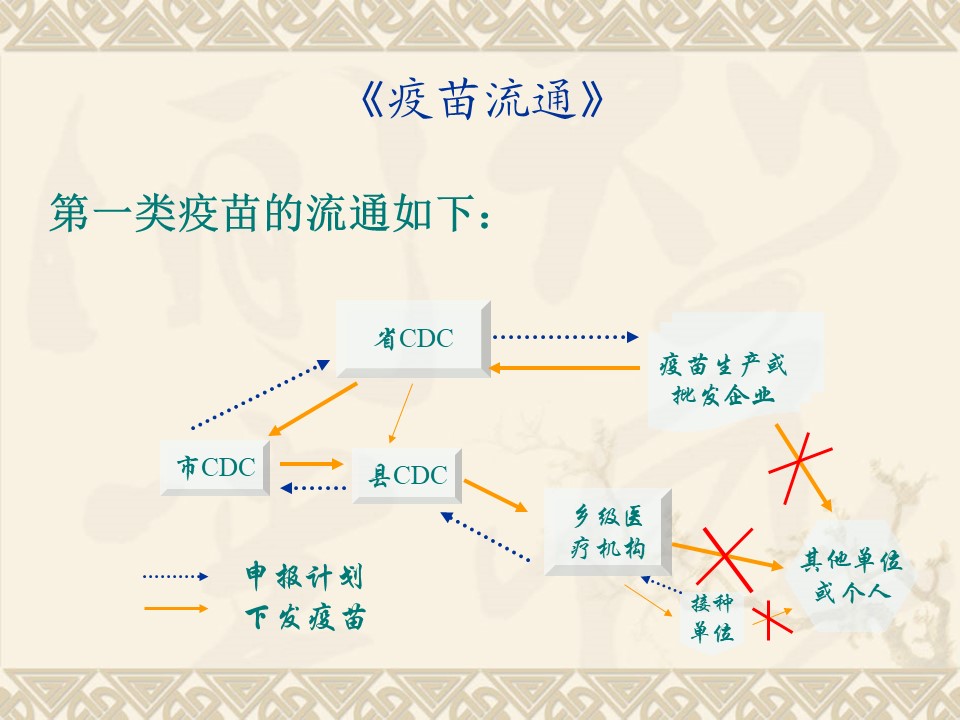 《疫苗流通》

第一类疫苗的流通如下：

省CDC

疫苗生产或批发企业

市CDC

县CDC

乡级医疗机构

其他单位或个人

接种单位

申报计划

下发疫苗